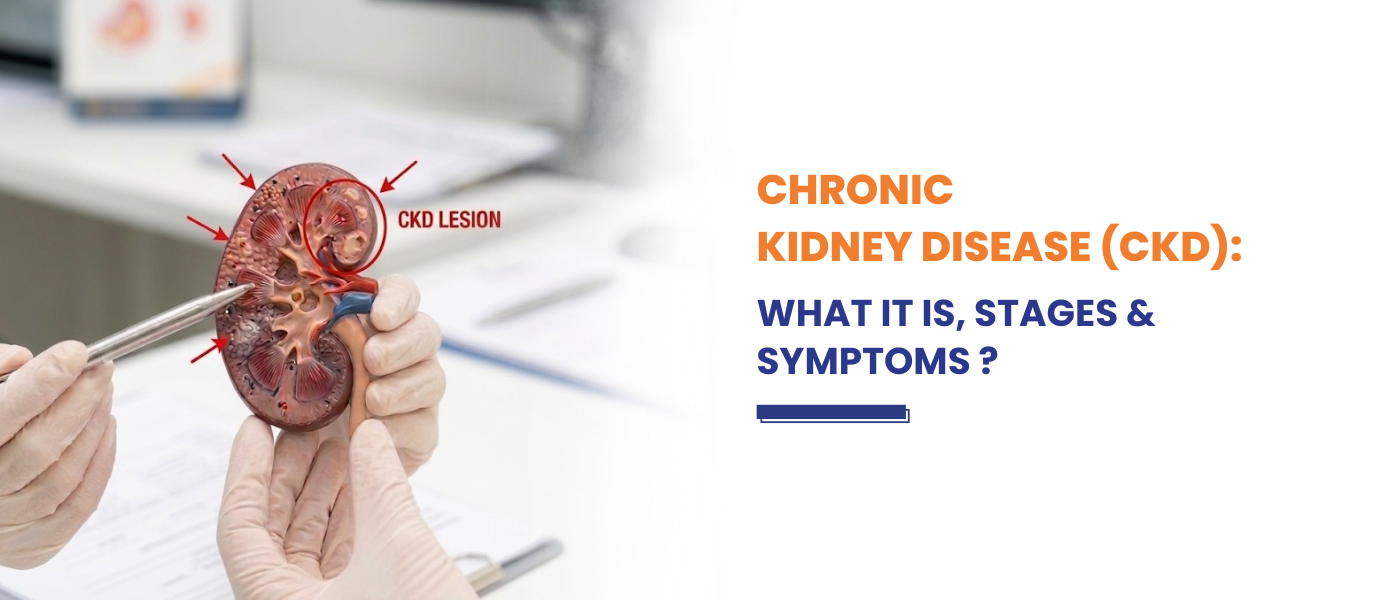 CKD LESION

CHRONIC KIDNEY DISEASE (CKD):

WHAT IT IS, STAGES & SYMPTOMS ?